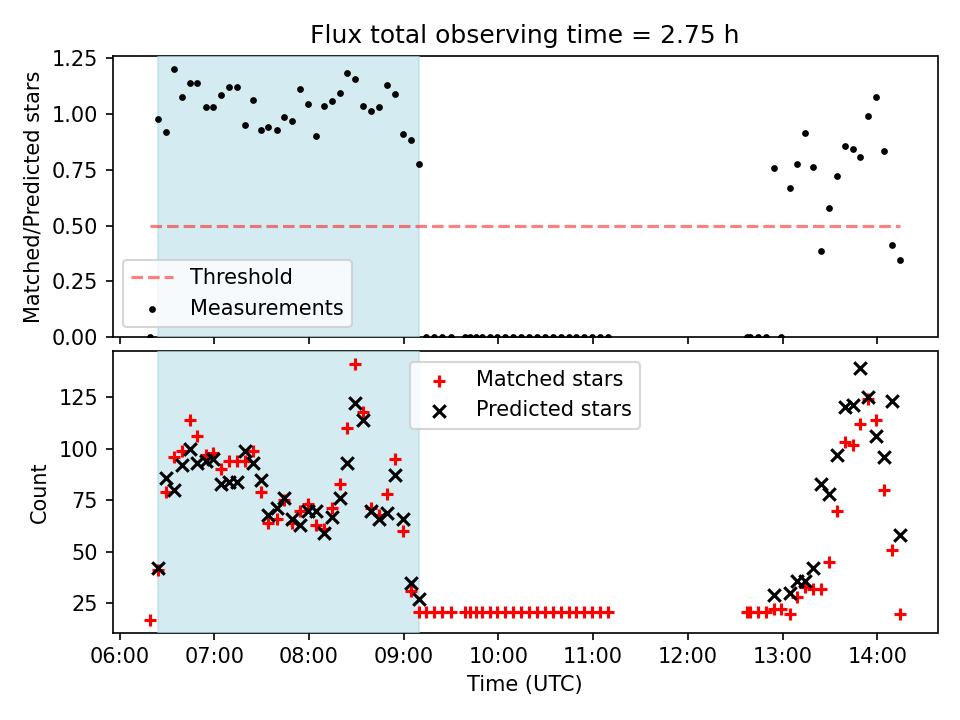 Flux total observing time = 2.75 h

Matched/Predicted stars

1.25
1.00
0.75
0.50
0.25
0.00

Threshold
Measurements

Count

125
100
75
50
25

Matched stars
Predicted stars

06:00 07:00 08:00 09:00 10:00 11:00 12:00 13:00 14:00

Time (UTC)